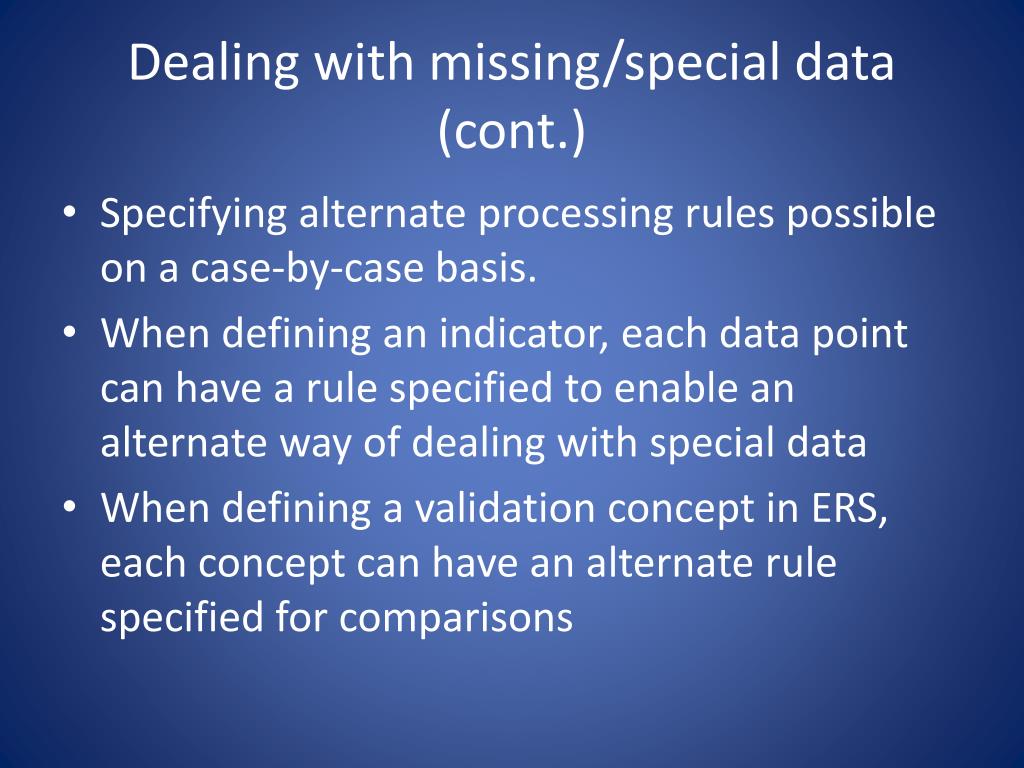 Dealing with missing/special data (cont.)

• Specifying alternate processing rules possible on a case-by-case basis.
• When defining an indicator, each data point can have a rule specified to enable an alternate way of dealing with special data
• When defining a validation concept in ERS, each concept can have an alternate rule specified for comparisons